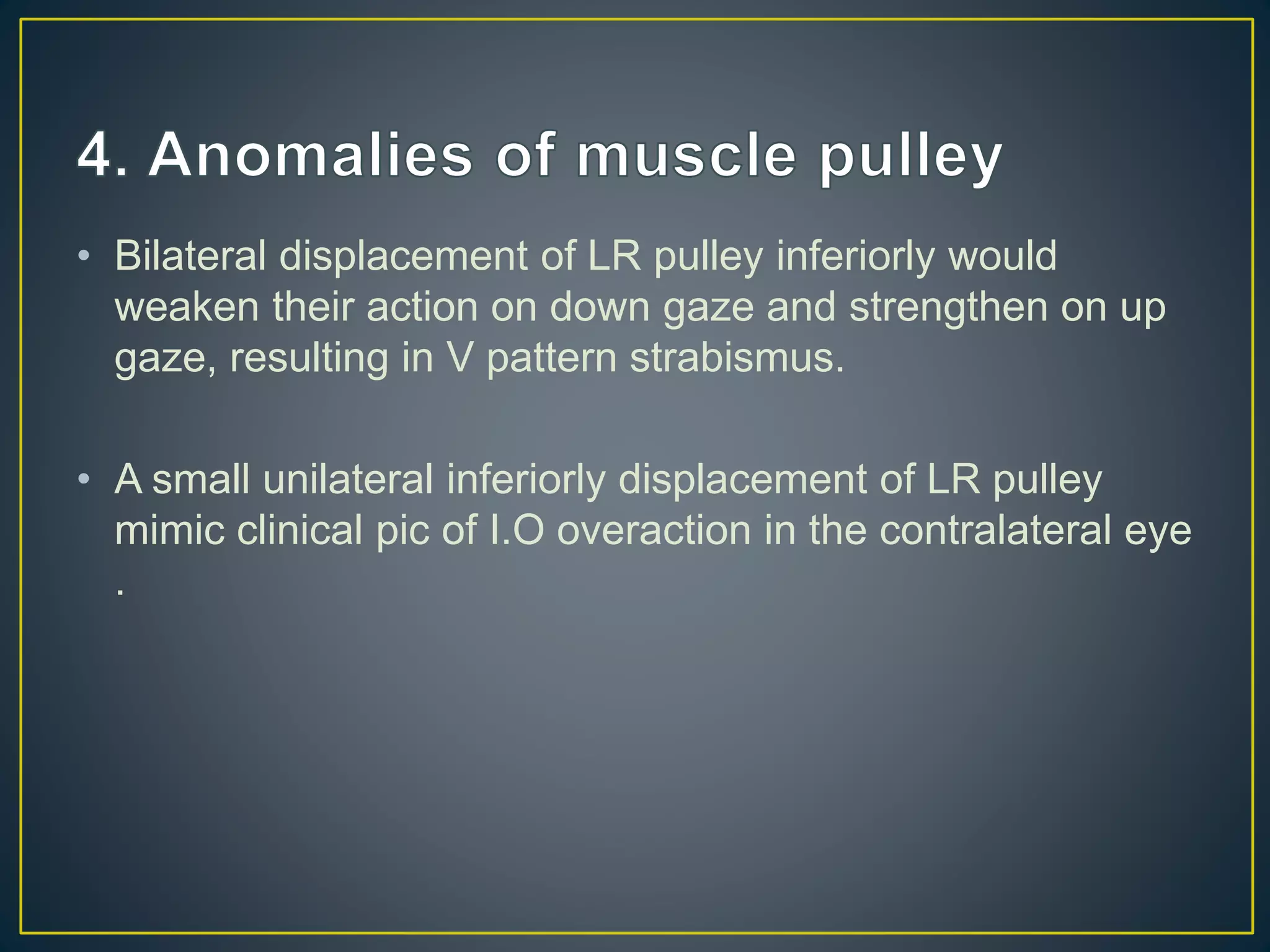 4. Anomalies of muscle pulley

• Bilateral displacement of LR pulley inferiorly would weaken their action on down gaze and strengthen on up gaze, resulting in V pattern strabismus.

• A small unilateral inferiorly displacement of LR pulley mimic clinical pic of I.O overaction in the contralateral eye .